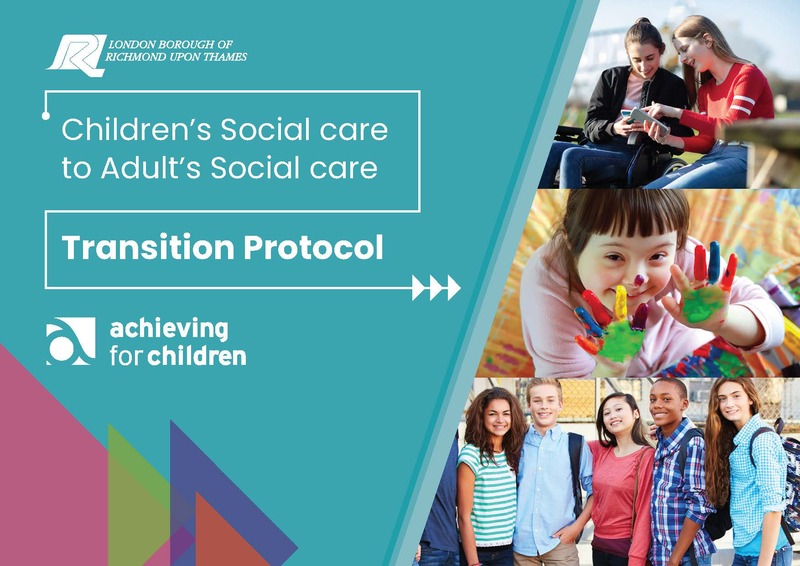 LONDON BOROUGH OF RICHMOND UPON THAMES

Children's Social care to Adult's Social care

Transition Protocol

achieving for children